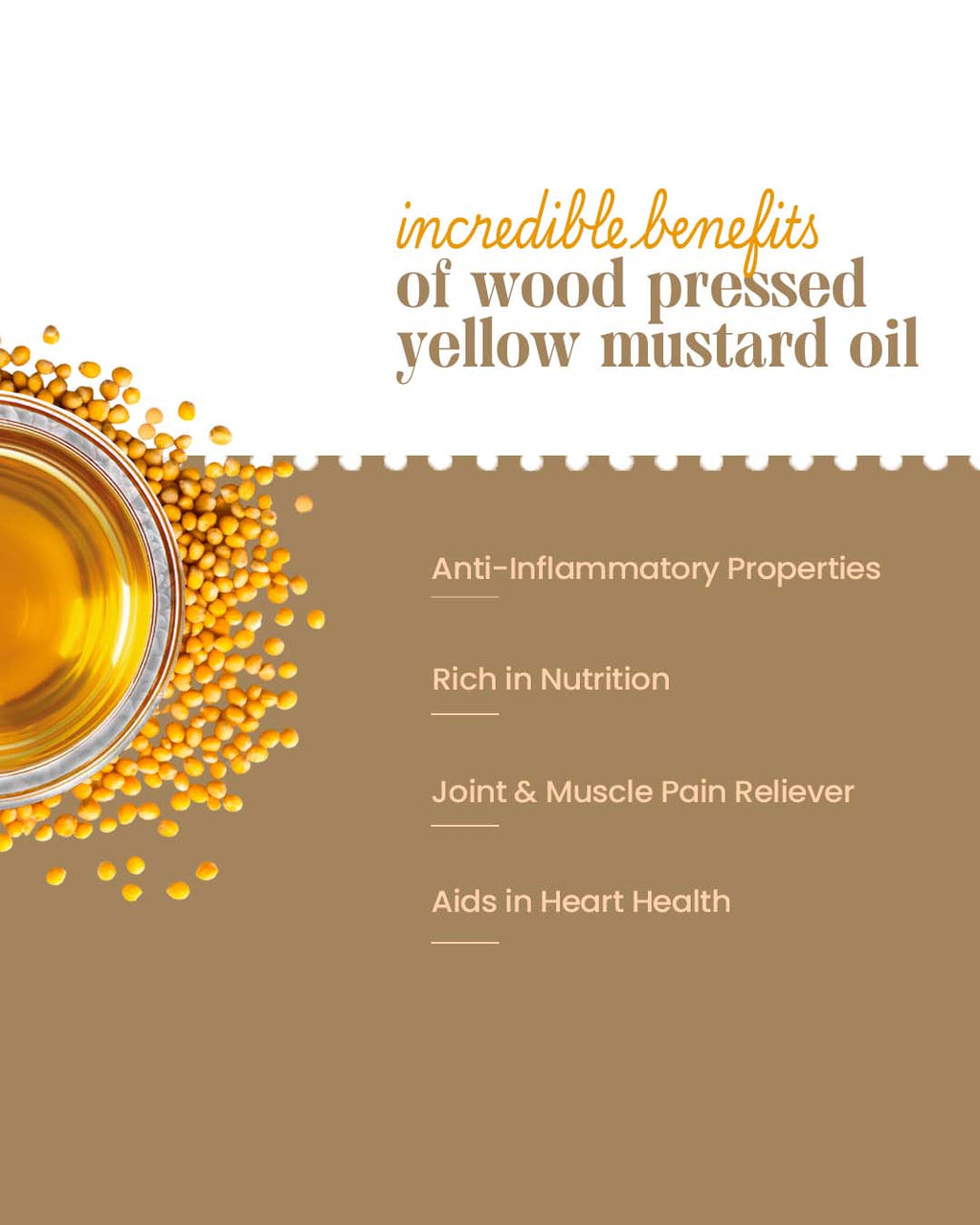 incredible benefits
of wood pressed yellow mustard oil

Anti-Inflammatory Properties

Rich in Nutrition

Joint & Muscle Pain Reliever

Aids in Heart Health